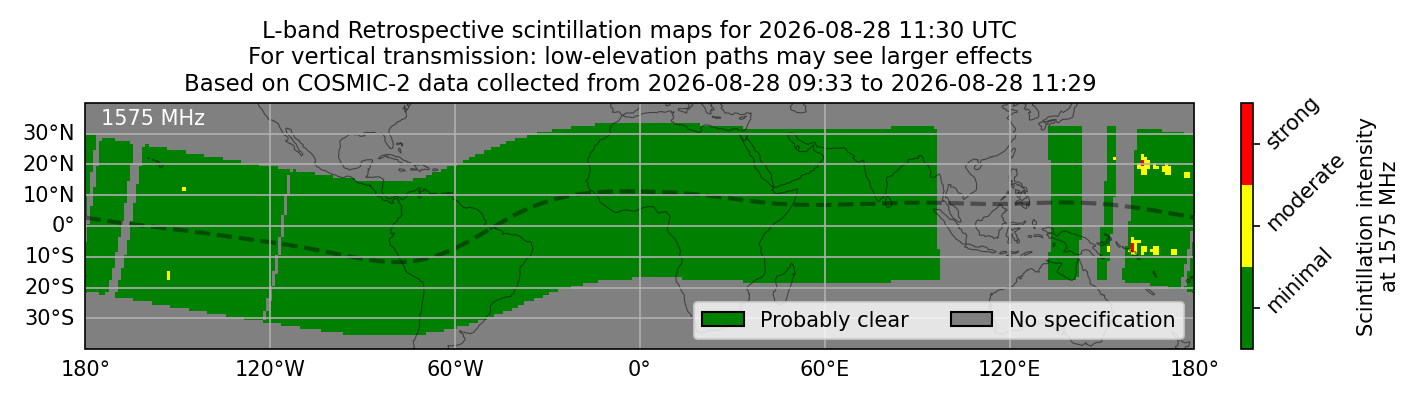 L-band Retrospective scintillation maps for 2026-08-28 11:30 UTC
For vertical transmission: low-elevation paths may see larger effects
Based on COSMIC-2 data collected from 2026-08-28 09:33 to 2026-08-28 11:29

1575 MHz

30°N
20°N
10°N
0°
10°S
20°S
30°S

180°
120°W
60°W
0°
60°E
120°E
180°

Probably clear
No specification

strong
moderate
minimal

Scintillation intensity at 1575 MHz